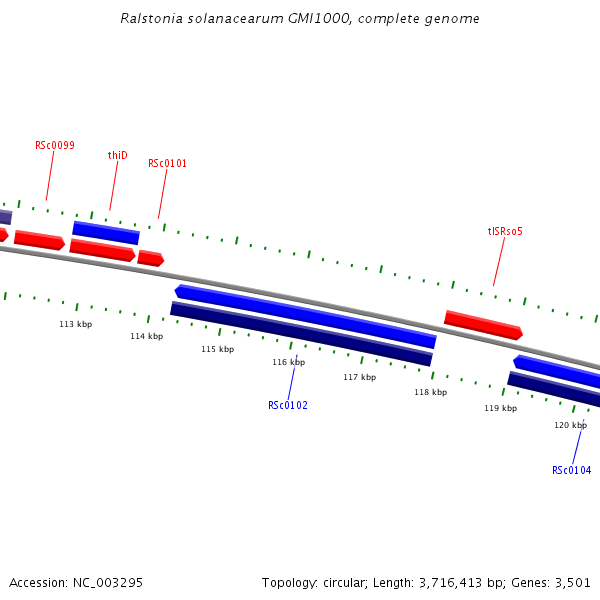 Ralstonia solanacearum GMI1000, complete genome

RSc0099
thiD
RSc0101
tISRso5

113 kbp
114 kbp
115 kbp
116 kbp
117 kbp
118 kbp
119 kbp
120 kbp

RSc0102
RSc0104

Accession: NC_003295
Topology: circular; Length: 3,716,413 bp; Genes: 3,501